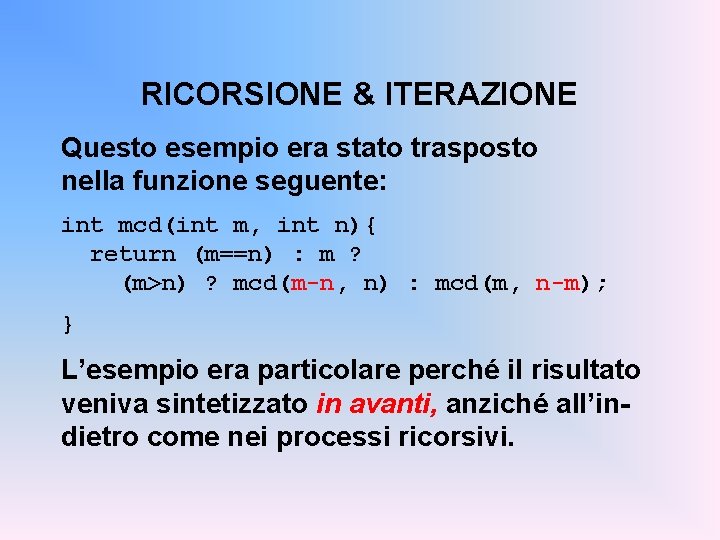 RICORSIONE & ITERAZIONE

Questo esempio era stato trasposto nella funzione seguente:

int mcd(int m, int n){
  return (m==n) : m ?
    (m>n) ? mcd(m-n, n) : mcd(m, n-m);
}

L'esempio era particolare perché il risultato veniva sintetizzato in avanti, anziché all'indietro come nei processi ricorsivi.